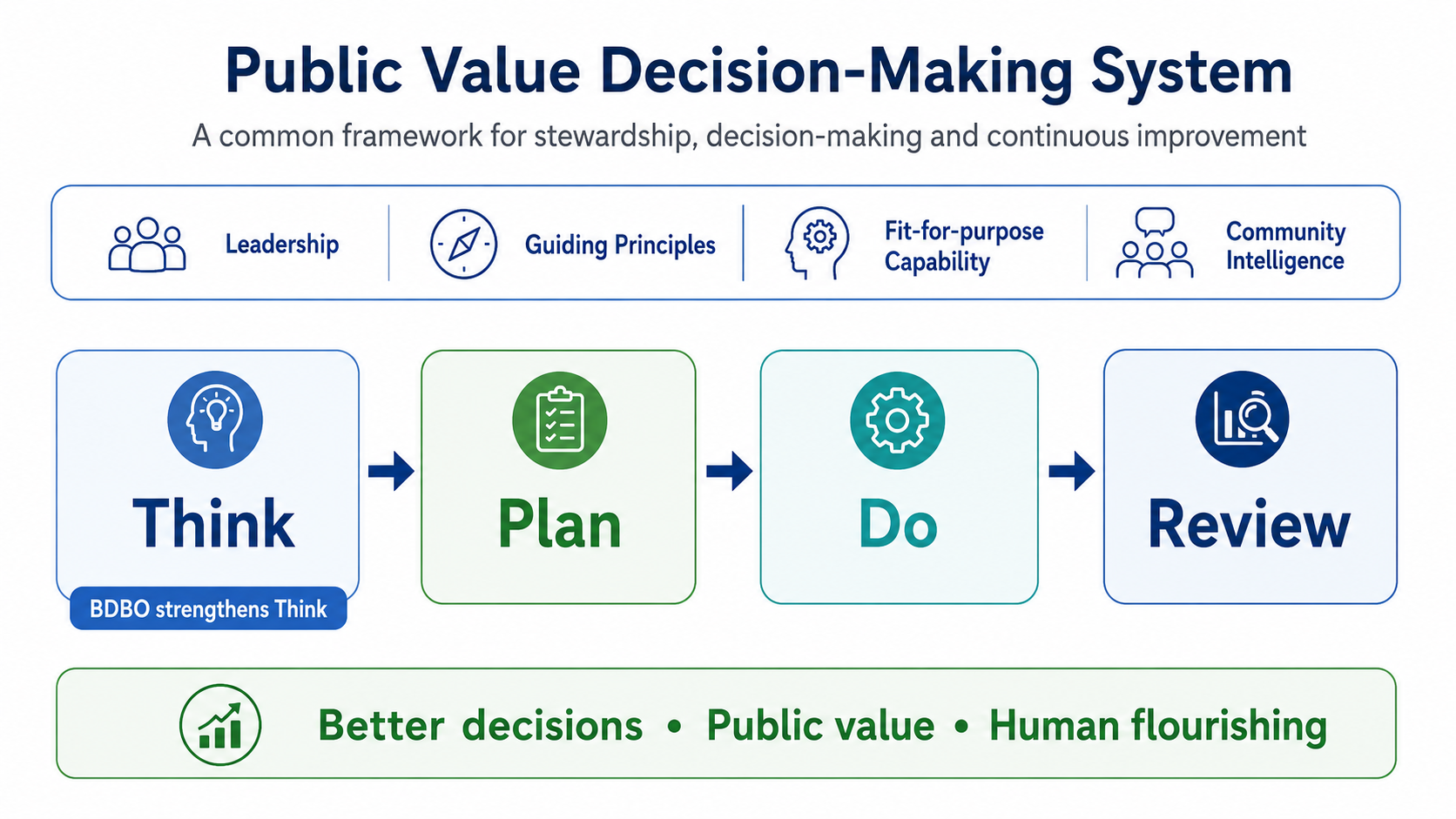 Public Value Decision-Making System

A common framework for stewardship, decision-making and continuous improvement

Leadership

Guiding Principles

Fit-for-purpose Capability

Community Intelligence

Think

BDBO strengthens Think

Plan

Do

Review

Better decisions • Public value • Human flourishing